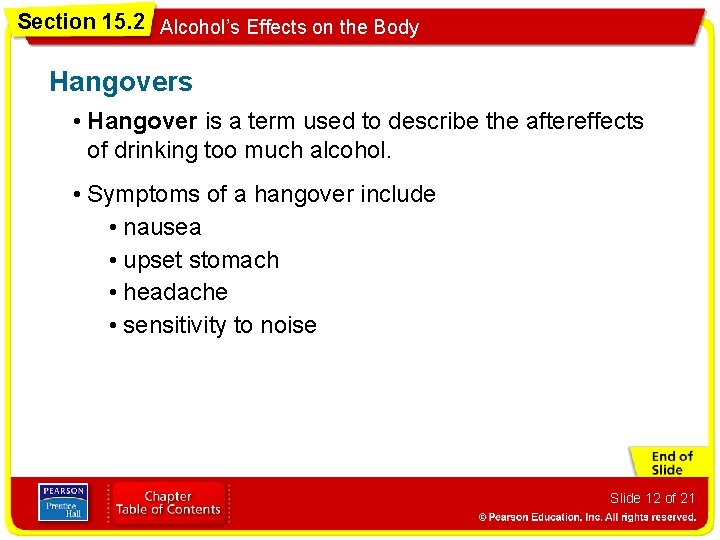 Section 15.2 Alcohol's Effects on the Body

Hangovers

• Hangover is a term used to describe the aftereffects of drinking too much alcohol.

• Symptoms of a hangover include
• nausea
• upset stomach
• headache
• sensitivity to noise

End of Slide

PEARSON Prentice Hall

Chapter Table of Contents

Slide 12 of 21

© Pearson Education, Inc. All rights reserved.